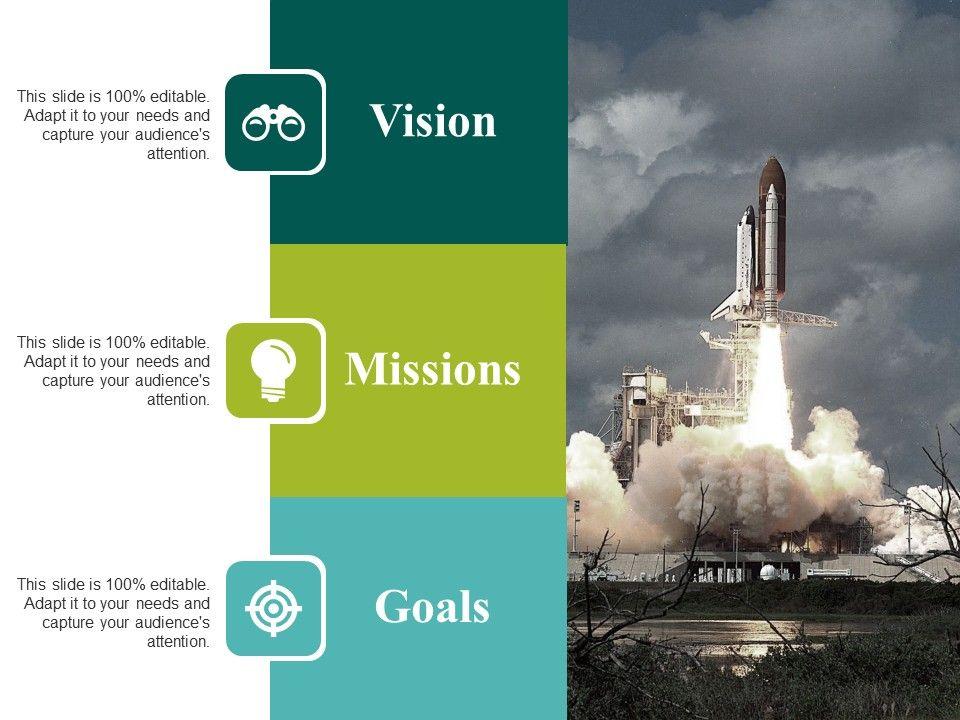 This slide is 100% editable. Adapt it to your needs and capture your audience's attention.

Vision

This slide is 100% editable. Adapt it to your needs and capture your audience's attention.

Missions

This slide is 100% editable. Adapt it to your needs and capture your audience's attention.

Goals